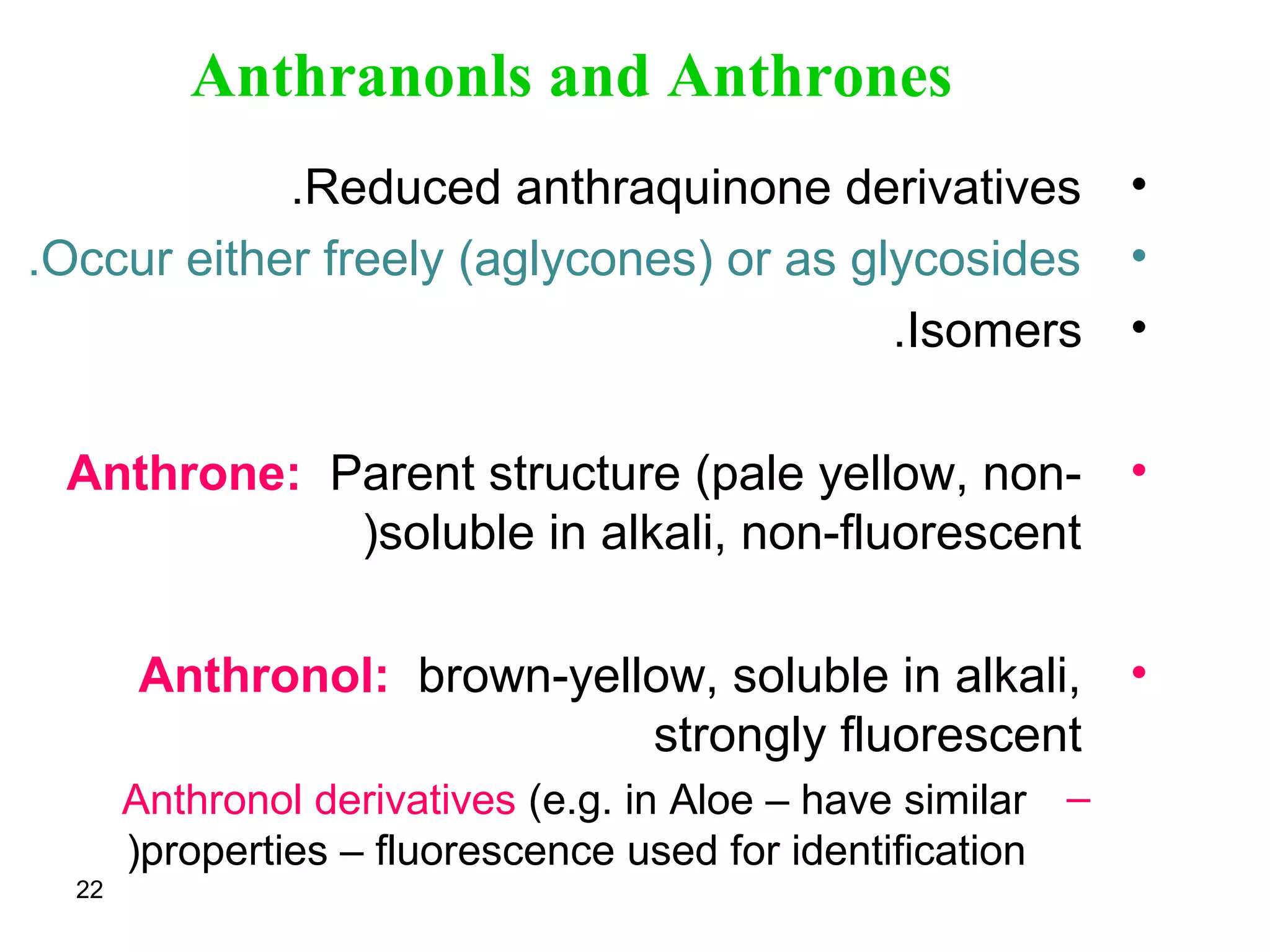 Anthranonls and Anthrones

• .Reduced anthraquinone derivatives

• .Occur either freely (aglycones) or as glycosides

• .Isomers

• Anthrone: Parent structure (pale yellow, non-)soluble in alkali, non-fluorescent

• Anthronol: brown-yellow, soluble in alkali, strongly fluorescent

– Anthronol derivatives (e.g. in Aloe – have similar )properties – fluorescence used for identification

22